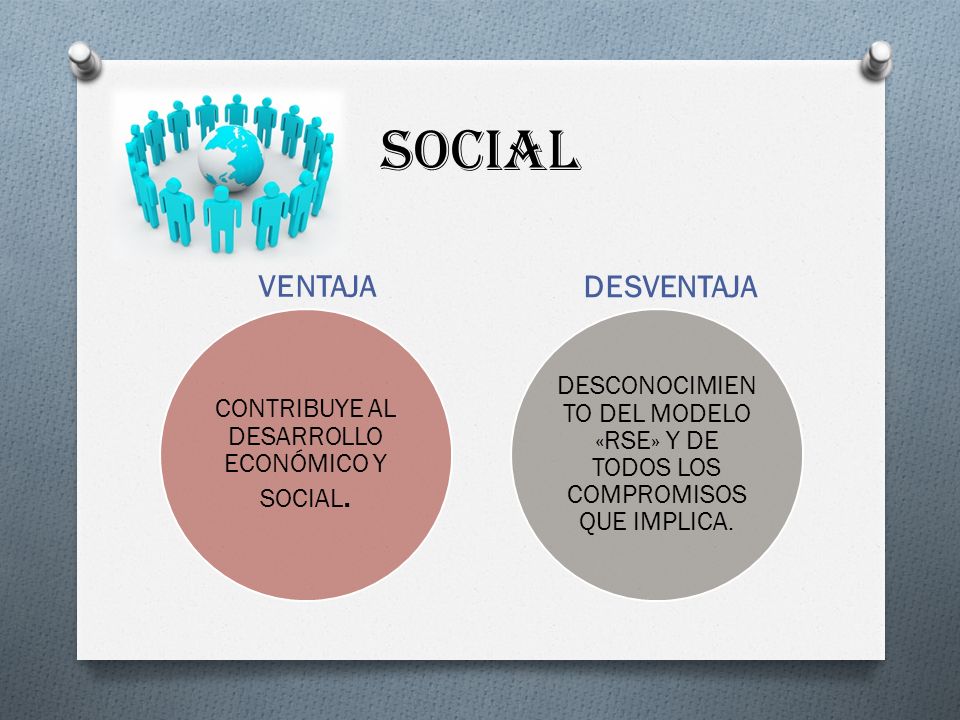 SOCIAL

VENTAJA

CONTRIBUYE AL DESARROLLO ECONÓMICO Y SOCIAL.

DESVENTAJA

DESCONOCIMIENTO DEL MODELO «RSE» Y DE TODOS LOS COMPROMISOS QUE IMPLICA.